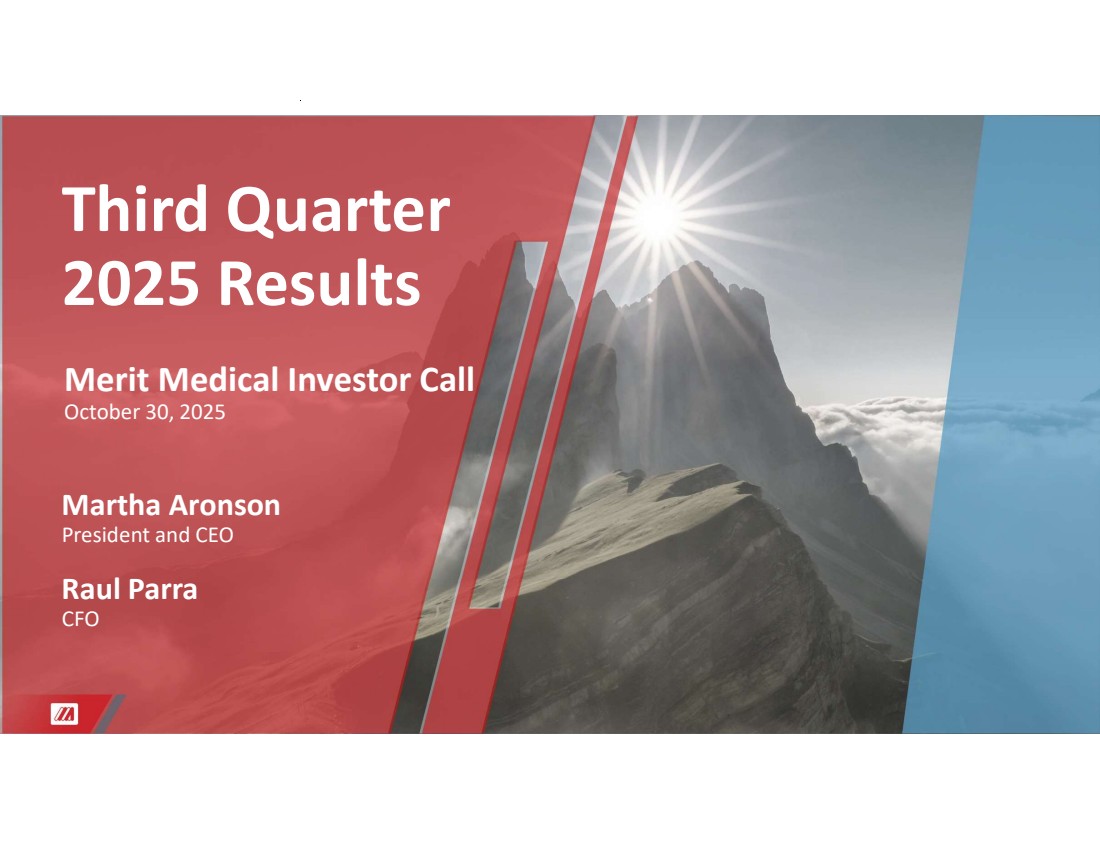 Third Quarter 2025 Results

Merit Medical Investor Call
October 30, 2025

Martha Aronson
President and CEO

Raul Parra
CFO